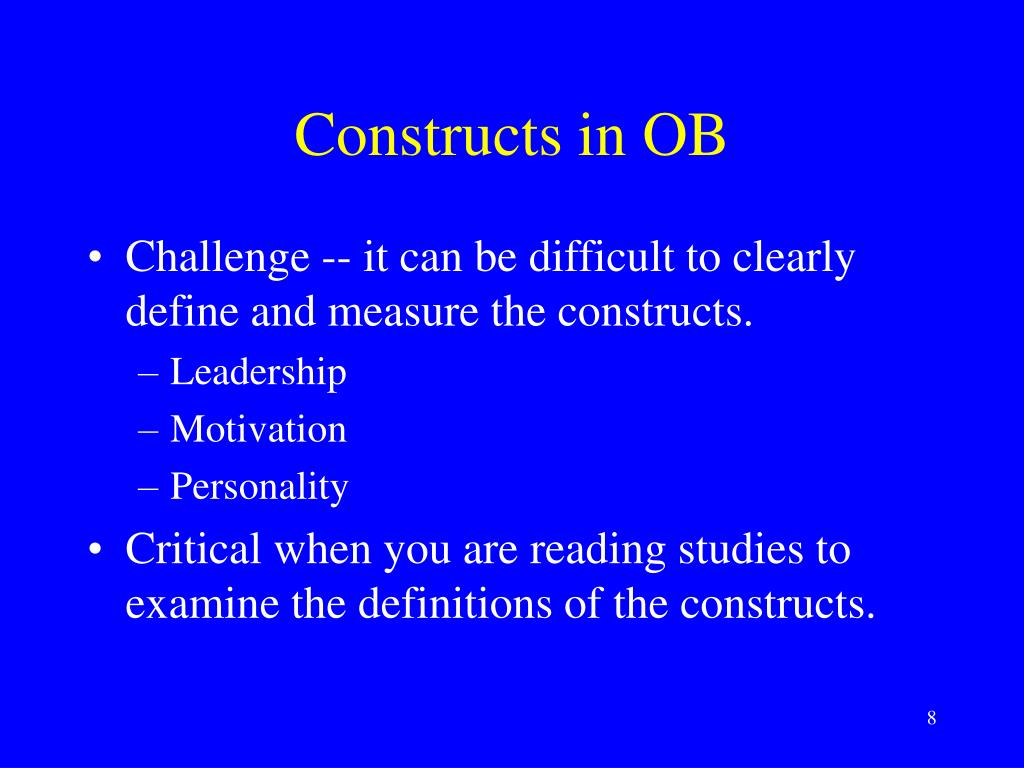 Constructs in OB

• Challenge -- it can be difficult to clearly define and measure the constructs.
– Leadership
– Motivation
– Personality

• Critical when you are reading studies to examine the definitions of the constructs.

8